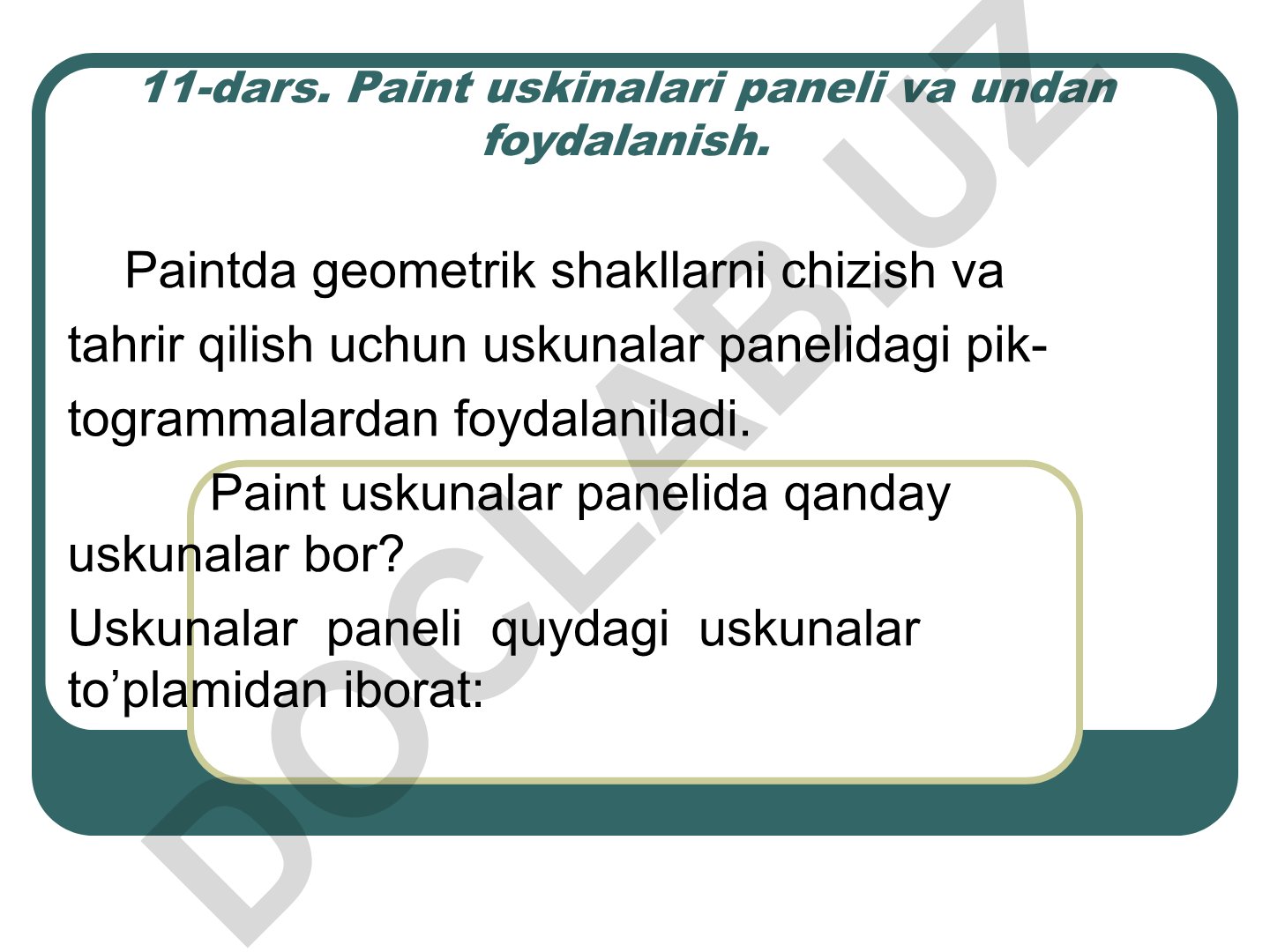 11-dars. Paint uskinalari paneli va undan foydalanish.

Paintda geometrik shakllarni chizish va tahrir qilish uchun uskunalar panelidagi piktogrammalardan foydalaniladi.

Paint uskunalar panelida qanday uskunalar bor?

Uskunalar paneli quydagi uskunalar to’plamidan iborat:

DOCLAB.UZ